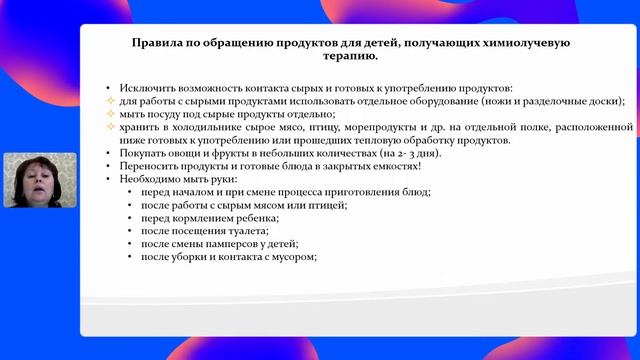 Правила по обращению продуктов для детей, получающих химиолучевую терапию.

• Исключить возможность контакта сырых и готовых к употреблению продуктов:
✧ для работы с сырыми продуктами использовать отдельное оборудование (ножи и разделочные доски);
✧ мыть посуду под сырые продукты отдельно;
✧ хранить в холодильнике сырое мясо, птицу, морепродукты и др. на отдельной полке, расположенной ниже готовых к употреблению или прошедших тепловую обработку продуктов.
• Покупать овощи и фрукты в небольших количествах (на 2- 3 дня).
• Переносить продукты и готовые блюда в закрытых емкостях!
• Необходимо мыть руки:
• перед началом и при смене процесса приготовления блюд;
• после работы с сырым мясом или птицей;
• перед кормлением ребенка;
• после посещения туалета;
• после смены памперсов у детей;
• после уборки и контакта с мусором;